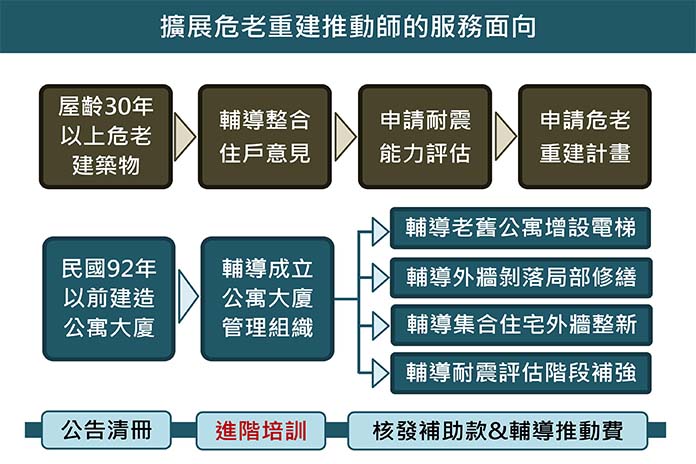 擴展危老重建推動師的服務面向

屋齡30年以上危老建築物

輔導整合住戶意見

申請耐震能力評估

申請危老重建計畫

民國92年以前建造公寓大廈

輔導成立公寓大廈管理組織

輔導老舊公寓增設電梯

輔導外牆剝落局部修繕

輔導集合住宅外牆整新

輔導耐震評估階段補強

公告清冊

進階培訓

核發補助款&輔導推動費